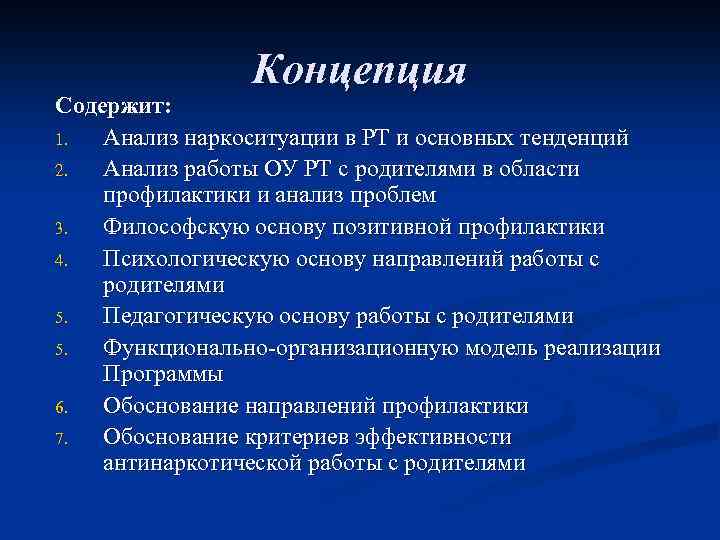 Концепция

Содержит:

1. Анализ наркоситуации в РТ и основных тенденций
2. Анализ работы ОУ РТ с родителями в области профилактики и анализ проблем
3. Философскую основу позитивной профилактики
4. Психологическую основу направлений работы с родителями
5. Педагогическую основу работы с родителями
5. Функционально-организационную модель реализации Программы
6. Обоснование направлений профилактики
7. Обоснование критериев эффективности антинаркотической работы с родителями